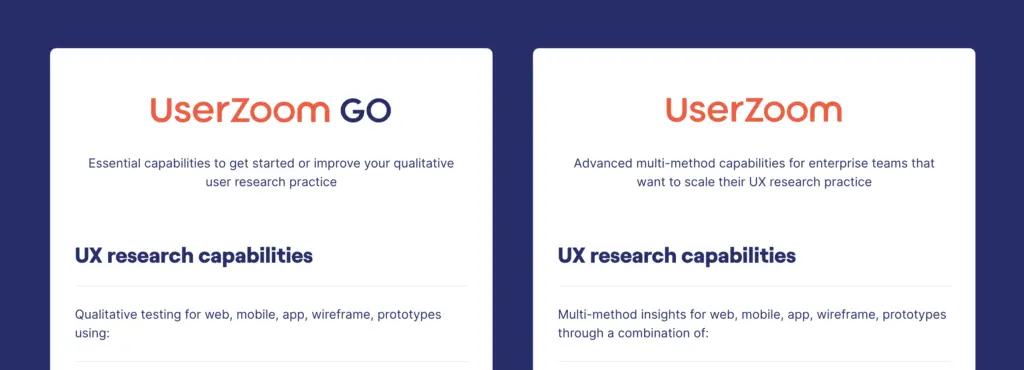 UserZoom GO

Essential capabilities to get started or improve your qualitative user research practice

UX research capabilities

Qualitative testing for web, mobile, app, wireframe, prototypes using:

UserZoom

Advanced multi-method capabilities for enterprise teams that want to scale their UX research practice

UX research capabilities

Multi-method insights for web, mobile, app, wireframe, prototypes through a combination of: